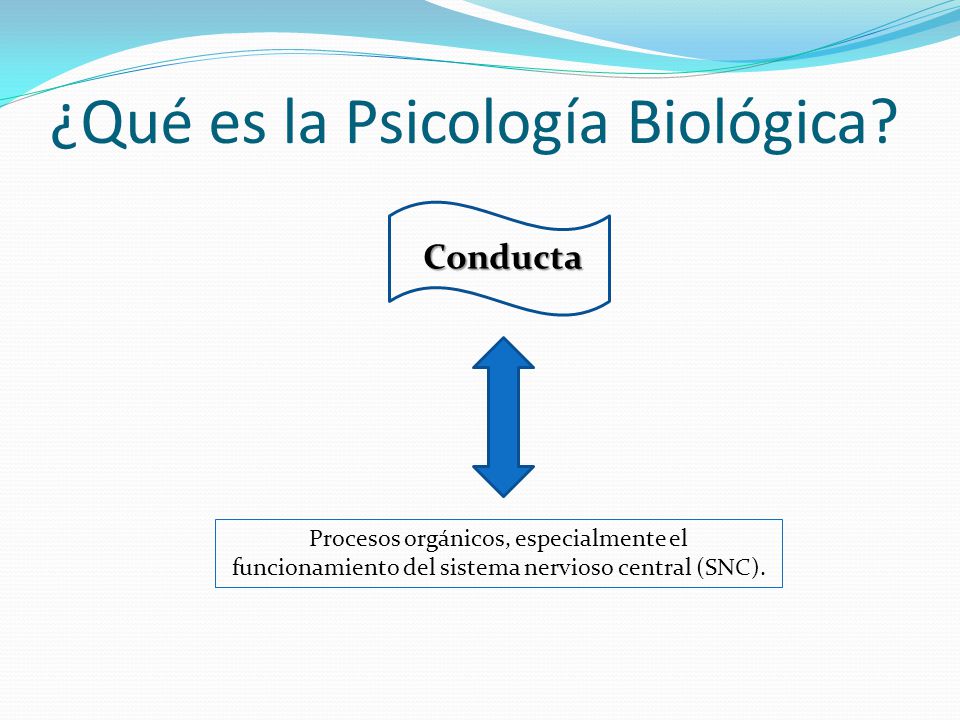 ¿Qué es la Psicología Biológica?

Conducta

Procesos orgánicos, especialmente el funcionamiento del sistema nervioso central (SNC).